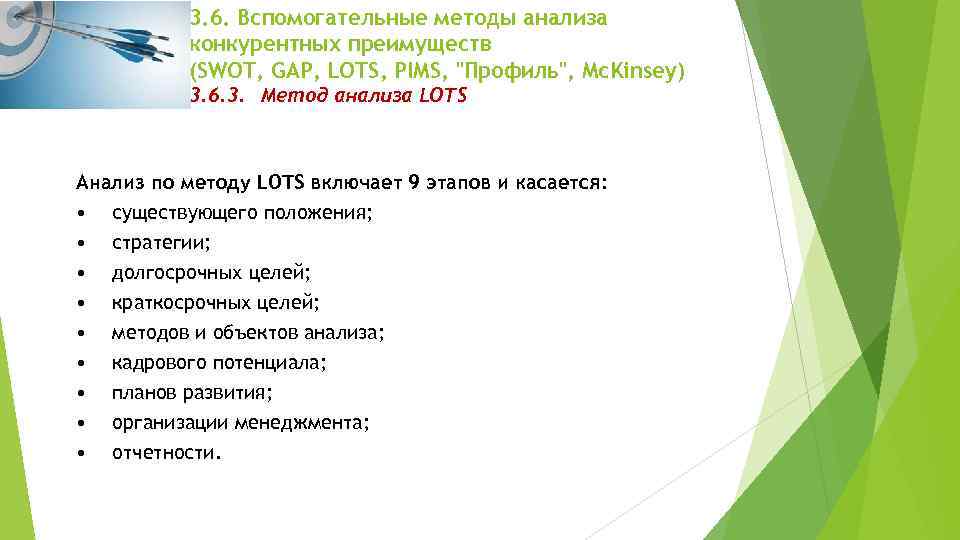 3.6. Вспомогательные методы анализа конкурентных преимуществ (SWOT, GAP, LOTS, PIMS, "Профиль", McKinsey)
3.6.3. Метод анализа LOTS

Анализ по методу LOTS включает 9 этапов и касается:
• существующего положения;
• стратегии;
• долгосрочных целей;
• краткосрочных целей;
• методов и объектов анализа;
• кадрового потенциала;
• планов развития;
• организации менеджмента;
• отчетности.